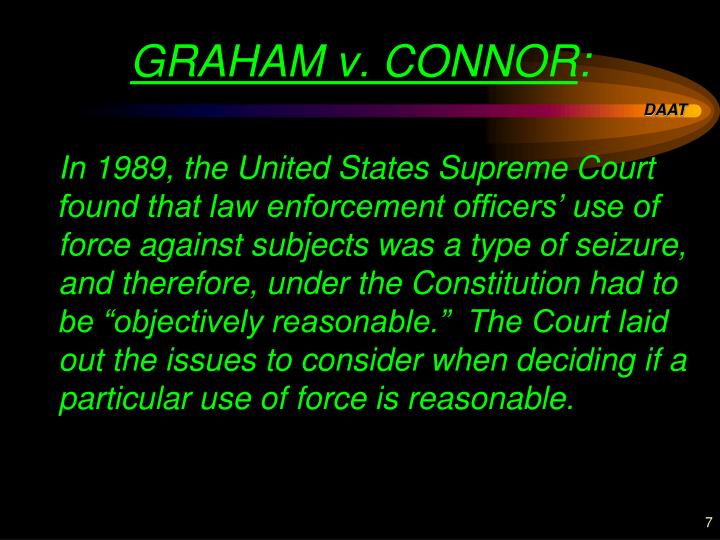 GRAHAM v. CONNOR:

DAAT

In 1989, the United States Supreme Court found that law enforcement officers’ use of force against subjects was a type of seizure, and therefore, under the Constitution had to be “objectively reasonable.” The Court laid out the issues to consider when deciding if a particular use of force is reasonable.

7